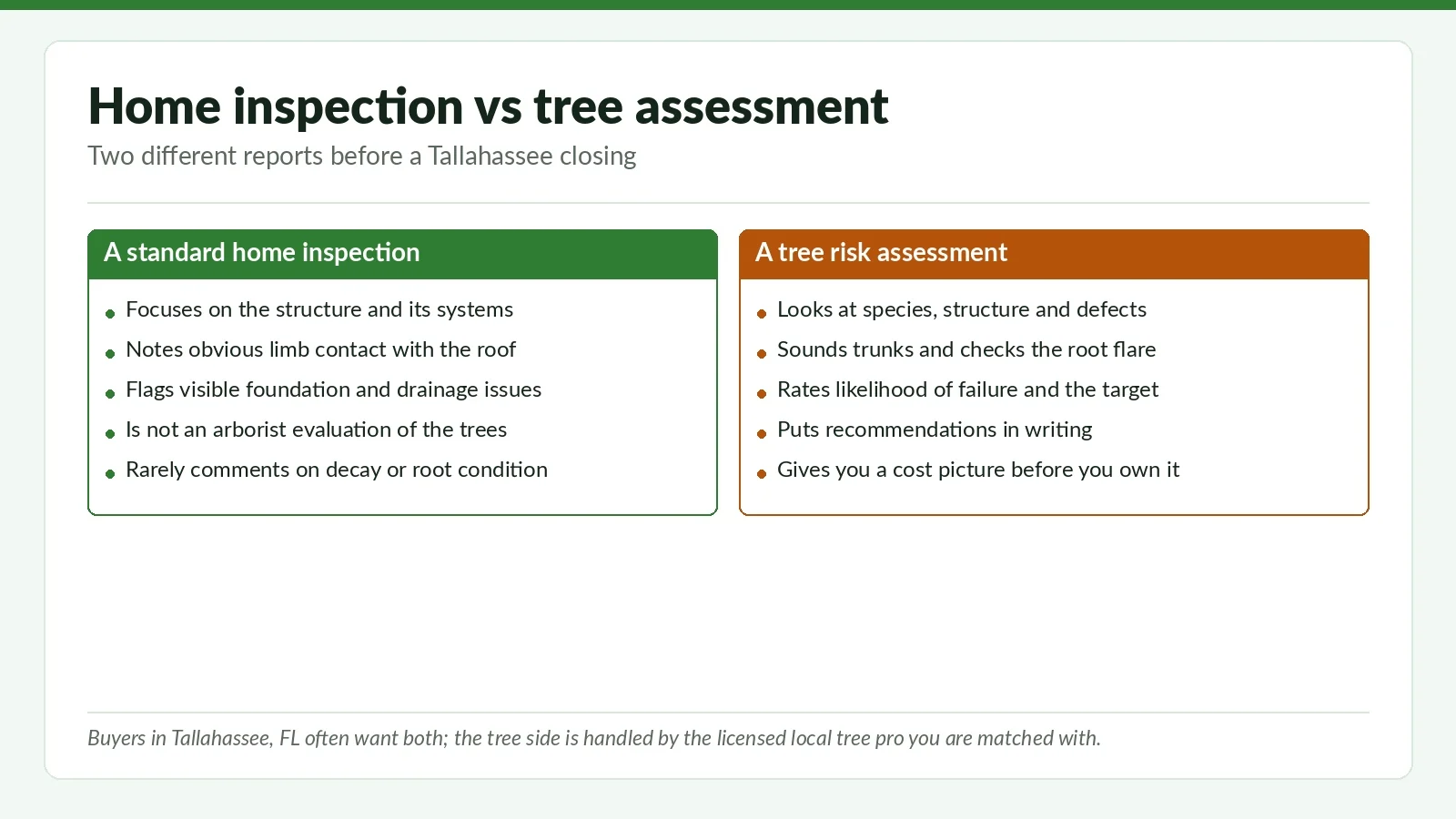 Home inspection vs tree assessment

Two different reports before a Tallahassee closing

A standard home inspection

• Focuses on the structure and its systems
• Notes obvious limb contact with the roof
• Flags visible foundation and drainage issues
• Is not an arborist evaluation of the trees
• Rarely comments on decay or root condition

A tree risk assessment

• Looks at species, structure and defects
• Sounds trunks and checks the root flare
• Rates likelihood of failure and the target
• Puts recommendations in writing
• Gives you a cost picture before you own it

Buyers in Tallahassee, FL often want both; the tree side is handled by the licensed local tree pro you are matched with.